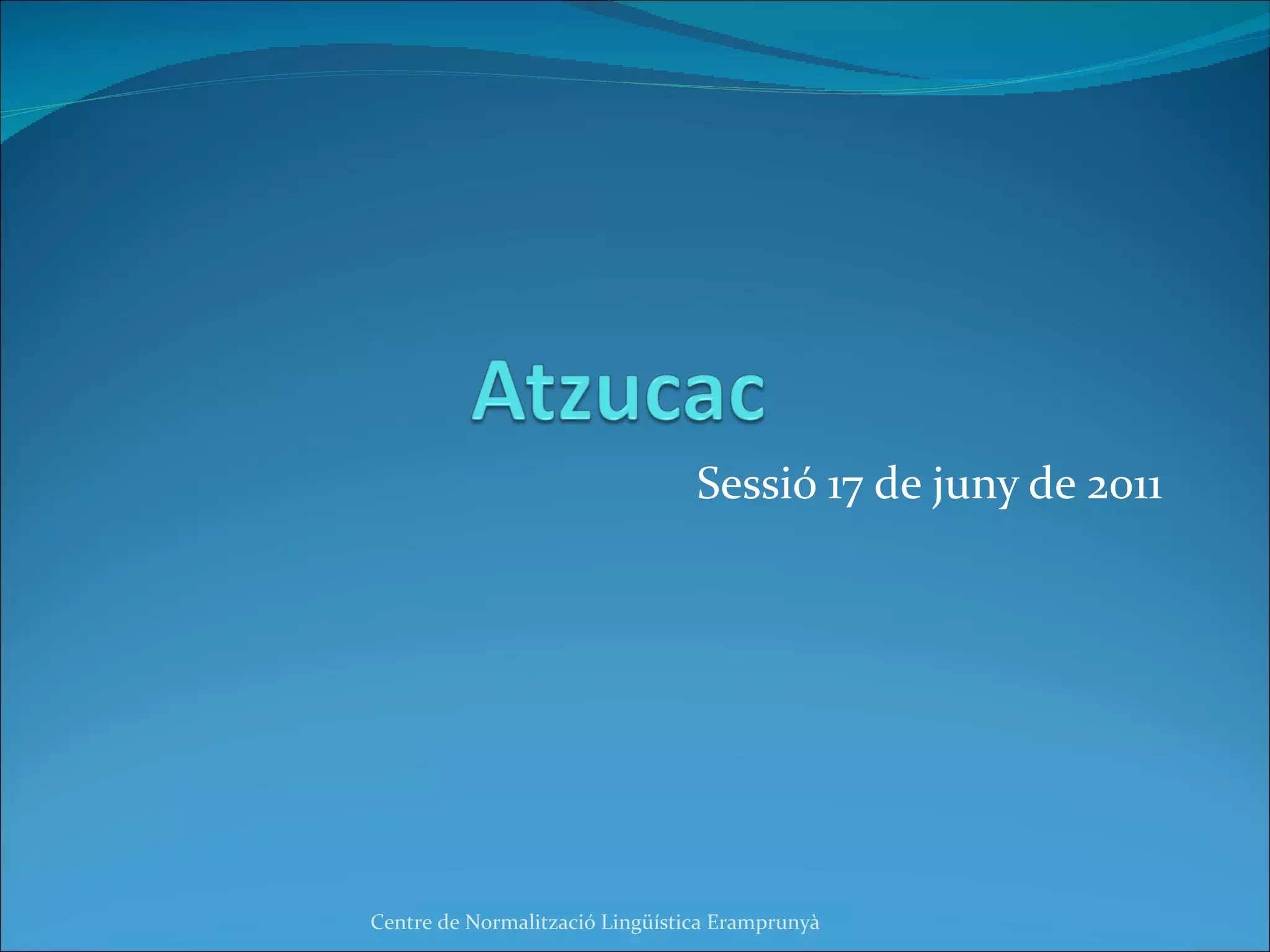 Atzucac

Sessió 17 de juny de 2011

Centre de Normalització Lingüística Eramprunyà